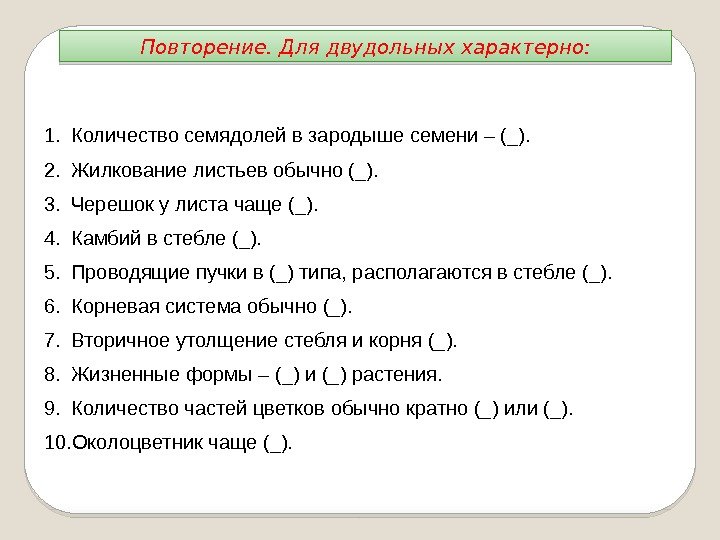 Повторение. Для двудольных характерно:

1. Количество семядолей в зародыше семени – (_).
2. Жилкование листьев обычно (_).
3. Черешок у листа чаще (_).
4. Камбий в стебле (_).
5. Проводящие пучки в (_) типа, располагаются в стебле (_).
6. Корневая система обычно (_).
7. Вторичное утолщение стебля и корня (_).
8. Жизненные формы – (_) и (_) растения.
9. Количество частей цветков обычно кратно (_) или (_).
10. Околоцветник чаще (_).